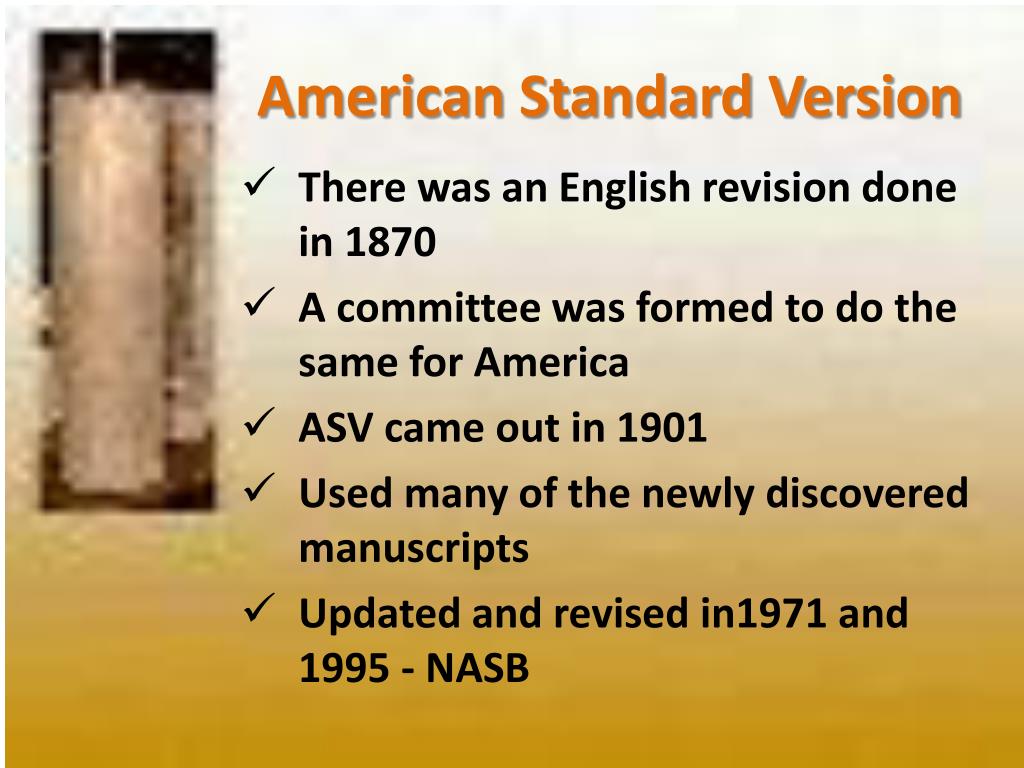 American Standard Version

✓ There was an English revision done in 1870
✓ A committee was formed to do the same for America
✓ ASV came out in 1901
✓ Used many of the newly discovered manuscripts
✓ Updated and revised in1971 and 1995 - NASB